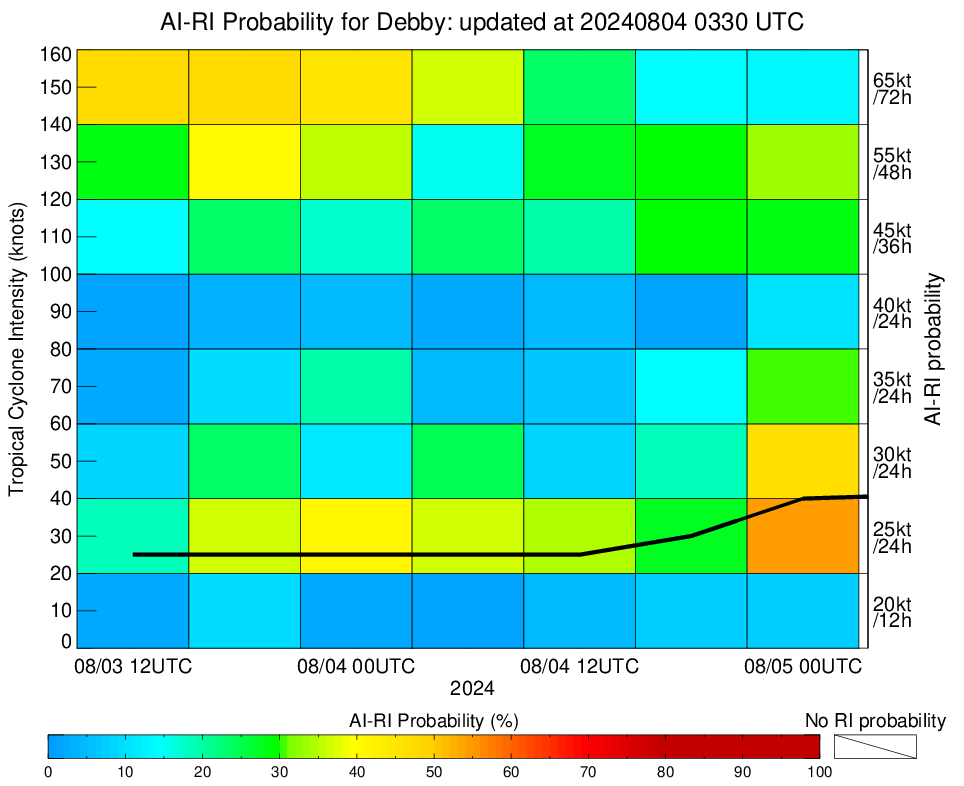 AI-RI Probability for Debby: updated at 20240804 0330 UTC

Tropical Cyclone Intensity (knots)

160
150
140
130
120
110
100
90
80
70
60
50
40
30
20
10
0

65kt /72h
55kt /48h
45kt /36h
40kt /24h
35kt /24h
30kt /24h
25kt /24h
20kt /12h

AI-RI probability

08/03 12UTC
08/04 00UTC
08/04 12UTC
08/05 00UTC
2024

AI-RI Probability (%)
No RI probability

0
10
20
30
40
50
60
70
80
90
100